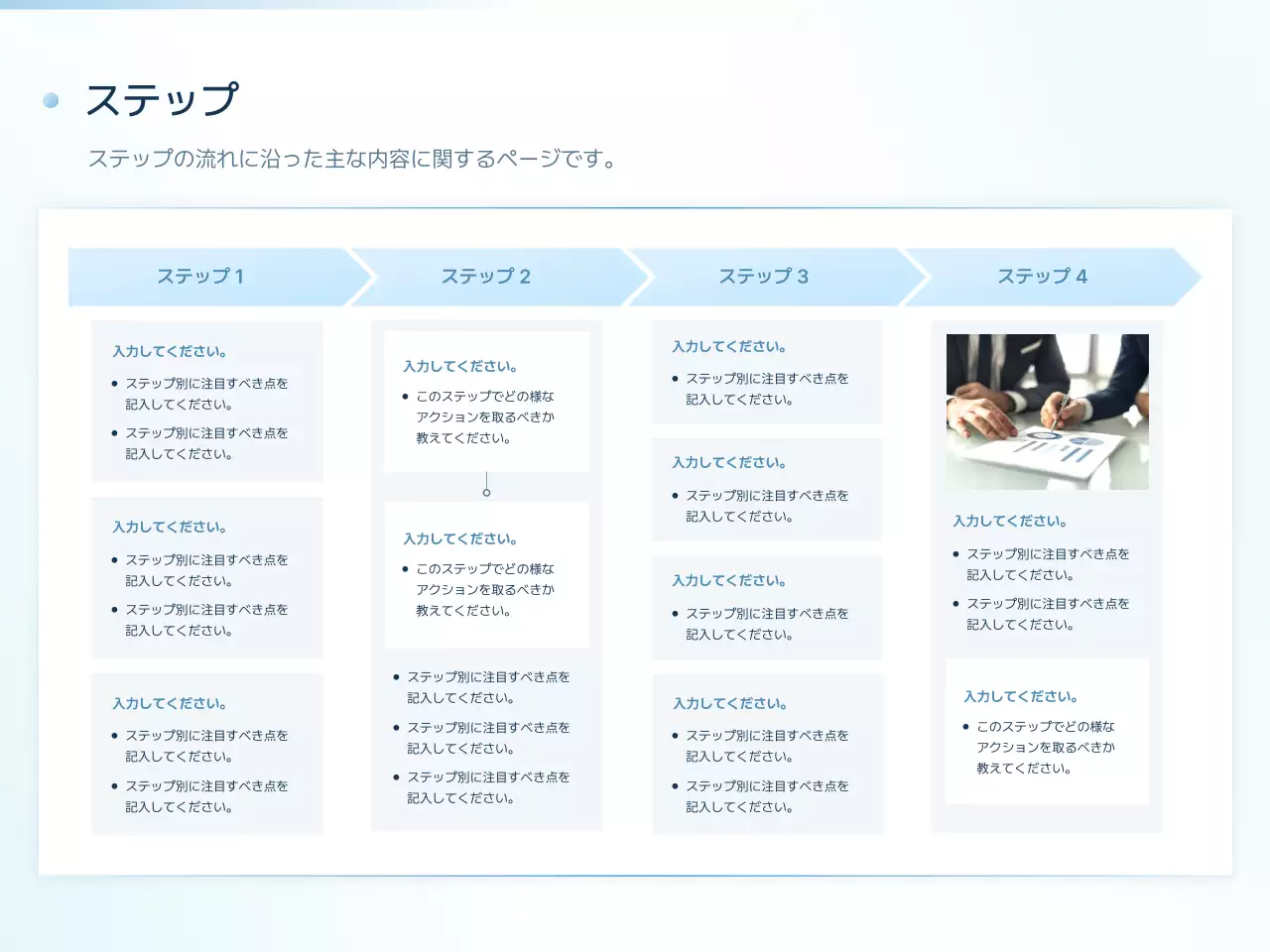 ステップ

ステップの流れに沿った主な内容に関するページです。

ステップ 1

入力してください。
• ステップ別に注目すべき点を記入してください。
• ステップ別に注目すべき点を記入してください。

入力してください。
• ステップ別に注目すべき点を記入してください。
• ステップ別に注目すべき点を記入してください。

入力してください。
• ステップ別に注目すべき点を記入してください。
• ステップ別に注目すべき点を記入してください。

ステップ 2

入力してください。
• このステップでどの様なアクションを取るべきか教えてください。

入力してください。
• このステップでどの様なアクションを取るべきか教えてください。

• ステップ別に注目すべき点を記入してください。
• ステップ別に注目すべき点を記入してください。
• ステップ別に注目すべき点を記入してください。

ステップ 3

入力してください。
• ステップ別に注目すべき点を記入してください。

入力してください。
• ステップ別に注目すべき点を記入してください。

入力してください。
• ステップ別に注目すべき点を記入してください。

入力してください。
• ステップ別に注目すべき点を記入してください。
• ステップ別に注目すべき点を記入してください。

ステップ 4

入力してください。
• ステップ別に注目すべき点を記入してください。
• ステップ別に注目すべき点を記入してください。

入力してください。
• このステップでどの様なアクションを取るべきか教えてください。